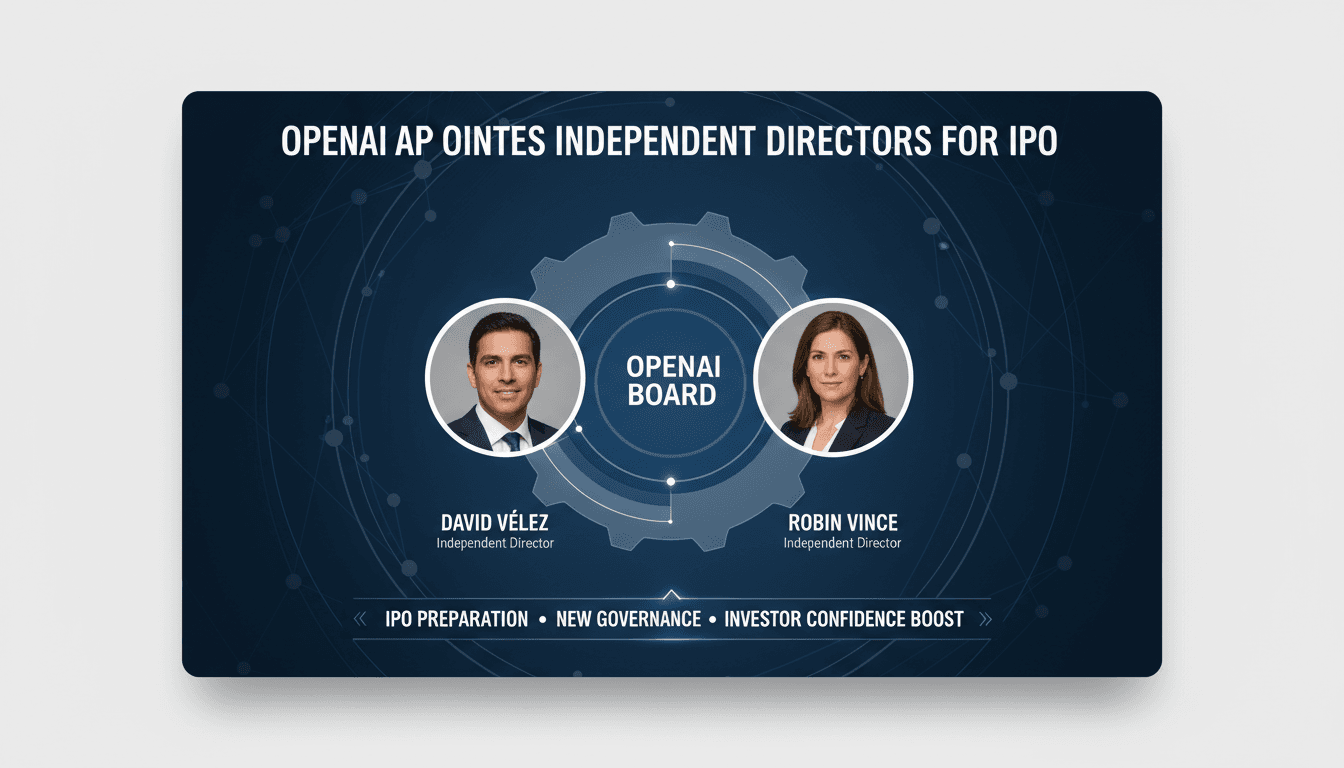 OPENAI AP OINTES INDEPENDENT DIRECTORS FOR IPO

OPENAI BOARD

DAVID VÉLEZ
Independent Director

ROBIN VINCE
Independent Director

IPO PREPARATION • NEW GOVERNANCE • INVESTOR CONFIDENCE BOOST